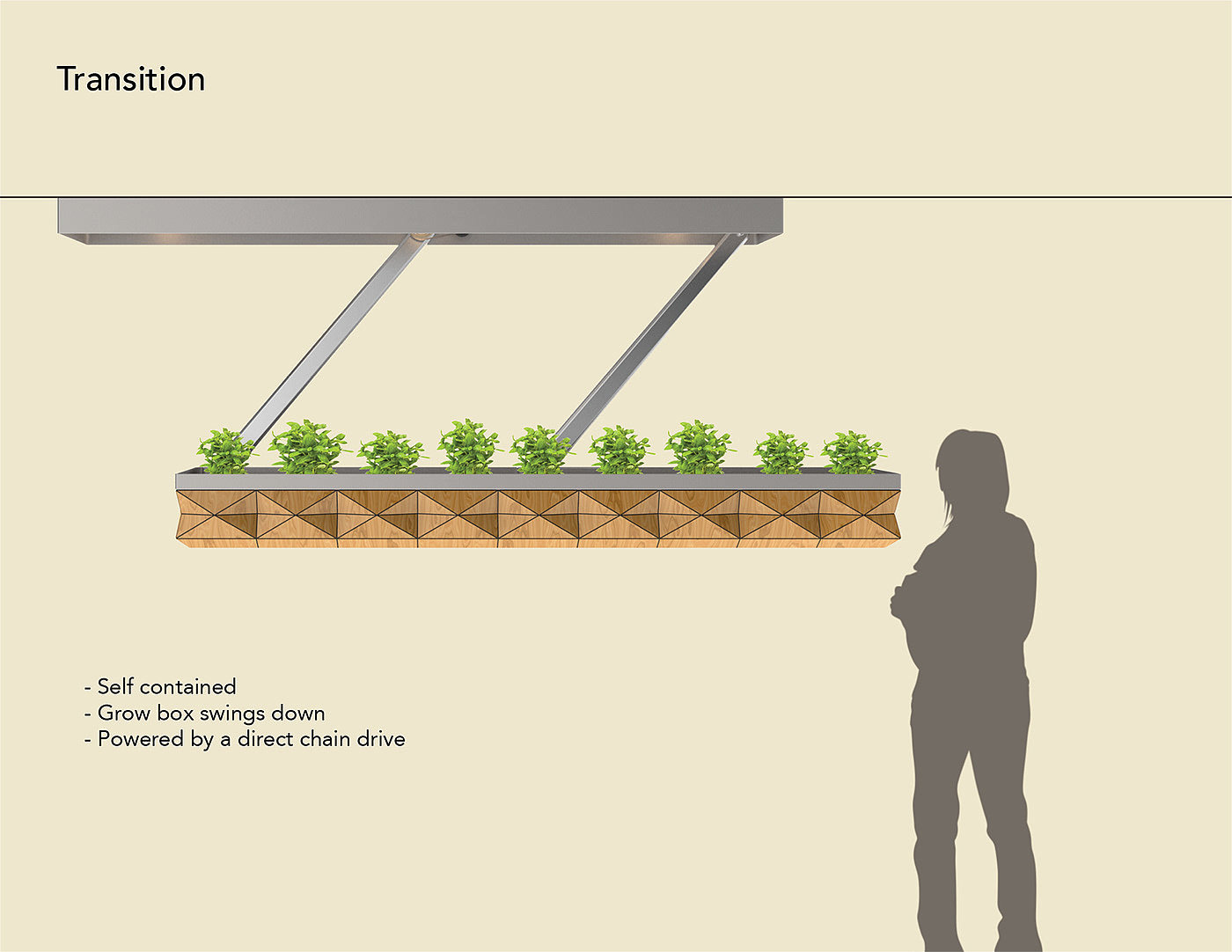 Transition

- Self contained
- Grow box swings down
- Powered by a direct chain drive